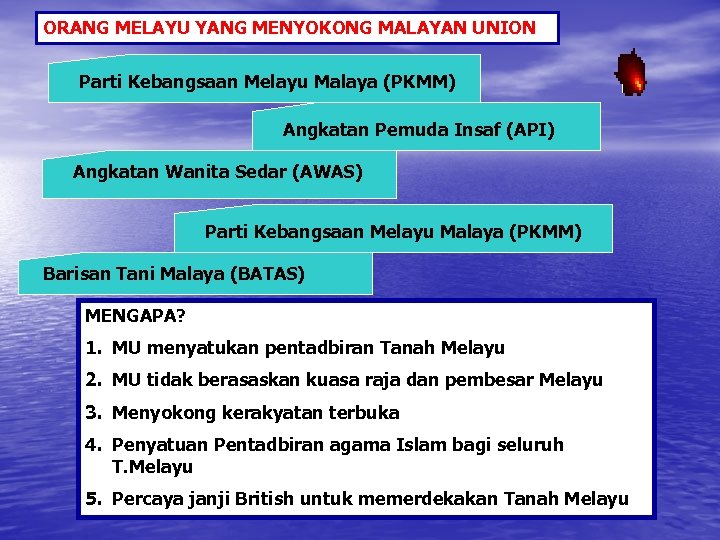 ORANG MELAYU YANG MENYOKONG MALAYAN UNION

Parti Kebangsaan Melayu Malaya (PKMM)

Angkatan Pemuda Insaf (API)

Angkatan Wanita Sedar (AWAS)

Parti Kebangsaan Melayu Malaya (PKMM)

Barisan Tani Malaya (BATAS)

MENGAPA?

1. MU menyatukan pentadbiran Tanah Melayu

2. MU tidak berasaskan kuasa raja dan pembesar Melayu

3. Menyokong kerakyatan terbuka

4. Penyatuan Pentadbiran agama Islam bagi seluruh T.Melayu

5. Percaya janji British untuk memerdekakan Tanah Melayu